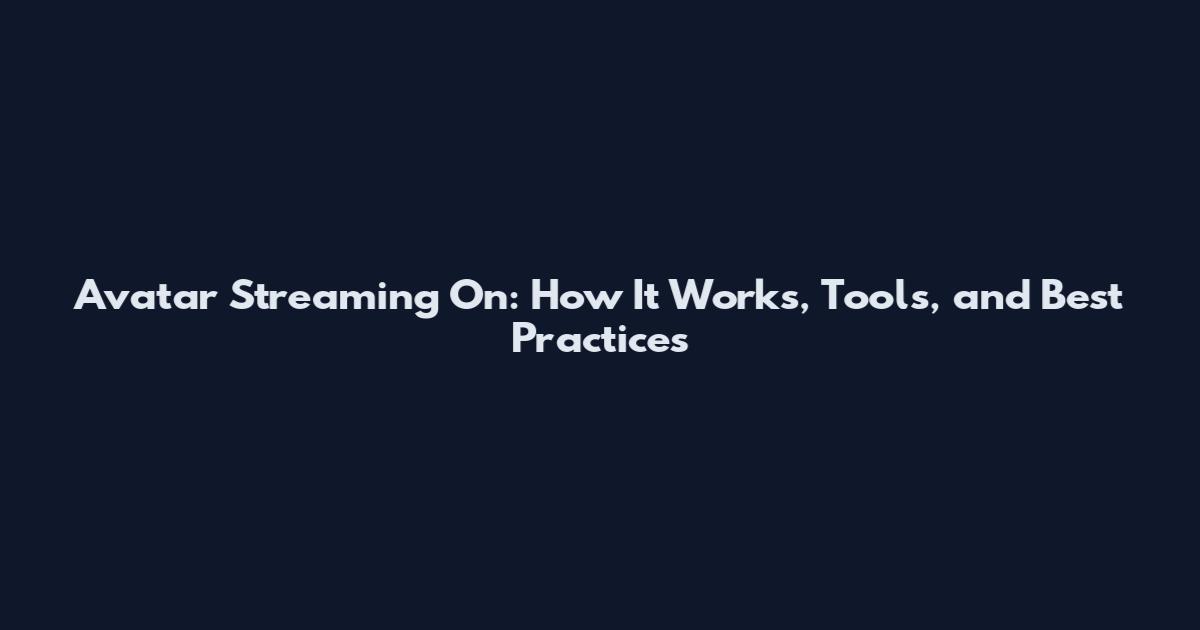 Avatar Streaming On: How It Works, Tools, and Best Practices